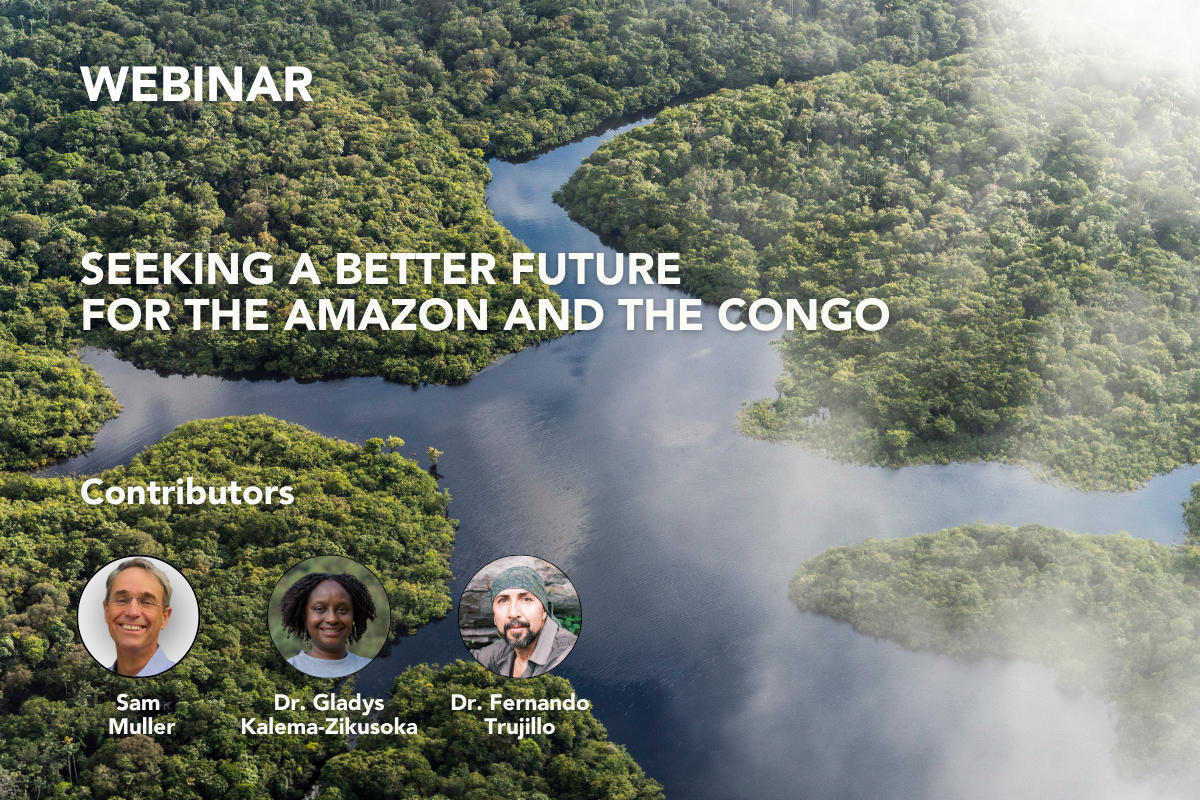 WEBINAR

SEEKING A BETTER FUTURE FOR THE AMAZON AND THE CONGO

Contributors

Sam Muller

Dr. Gladys Kalema-Zikusoka

Dr. Fernando Trujillo